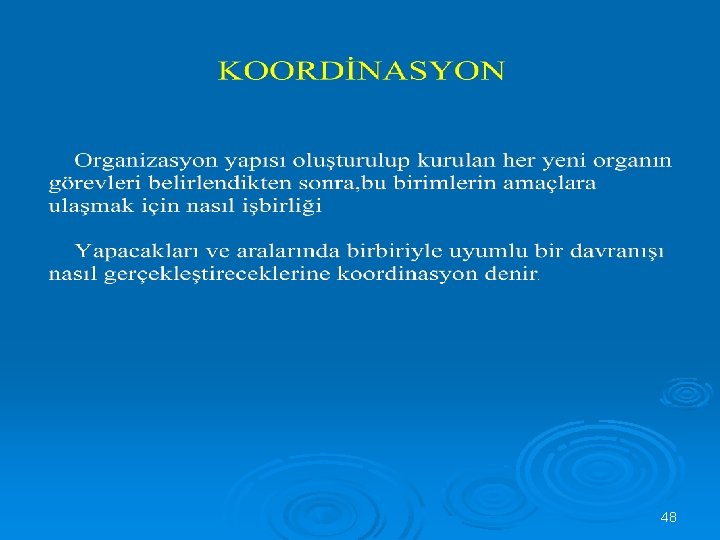 KOORDİNASYON

Organizasyon yapısı oluşturulup kurulan her yeni organın görevleri belirlendikten sonra,bu birimlerin amaçlara ulaşmak için nasıl işbirliği

Yapacakları ve aralarında birbiriyle uyumlu bir davranışı nasıl gerçekleştireceklerine koordinasyon denir.

48